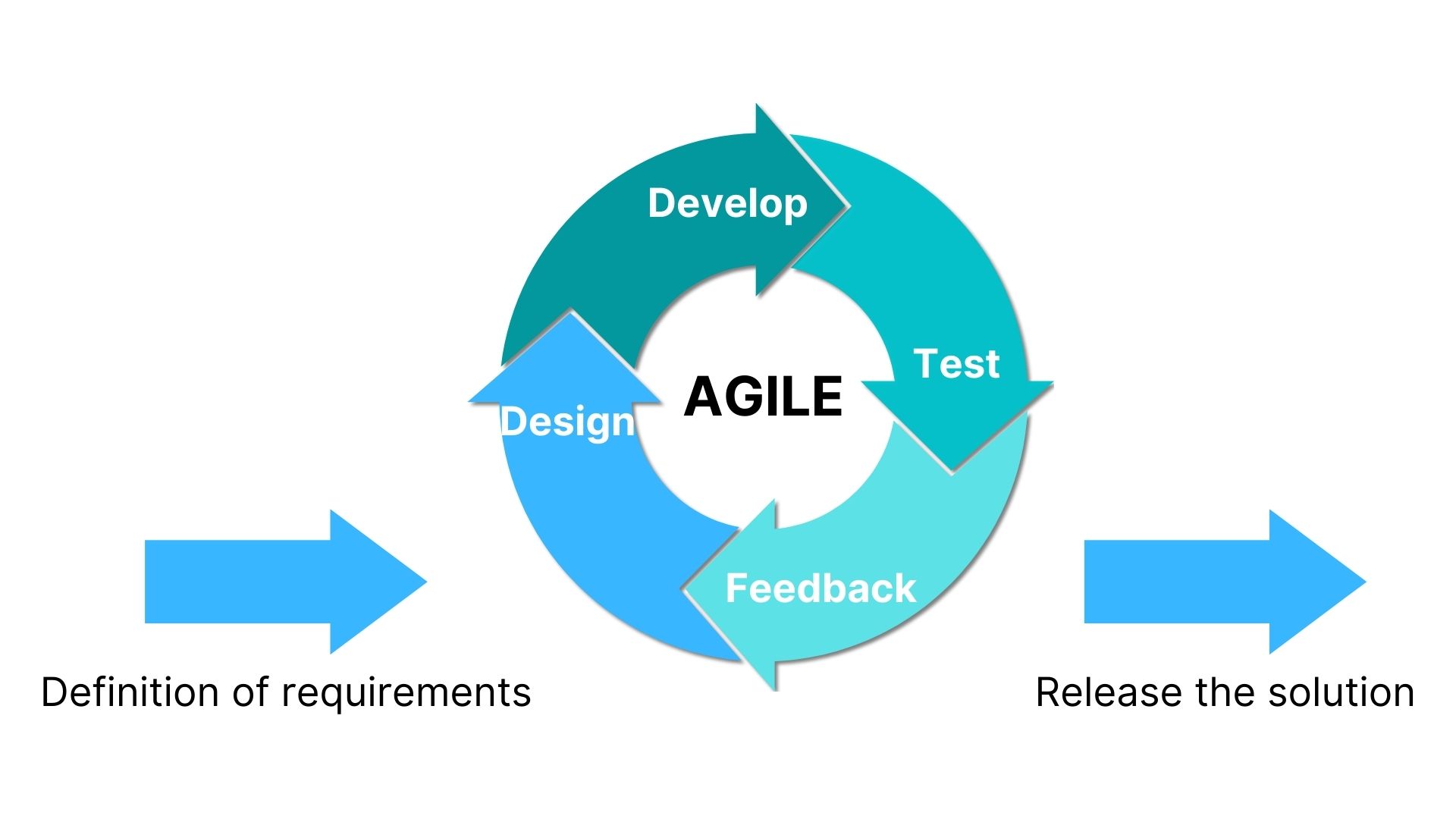 Develop

Test

AGILE

Design

Feedback

Definition of requirements

Release the solution